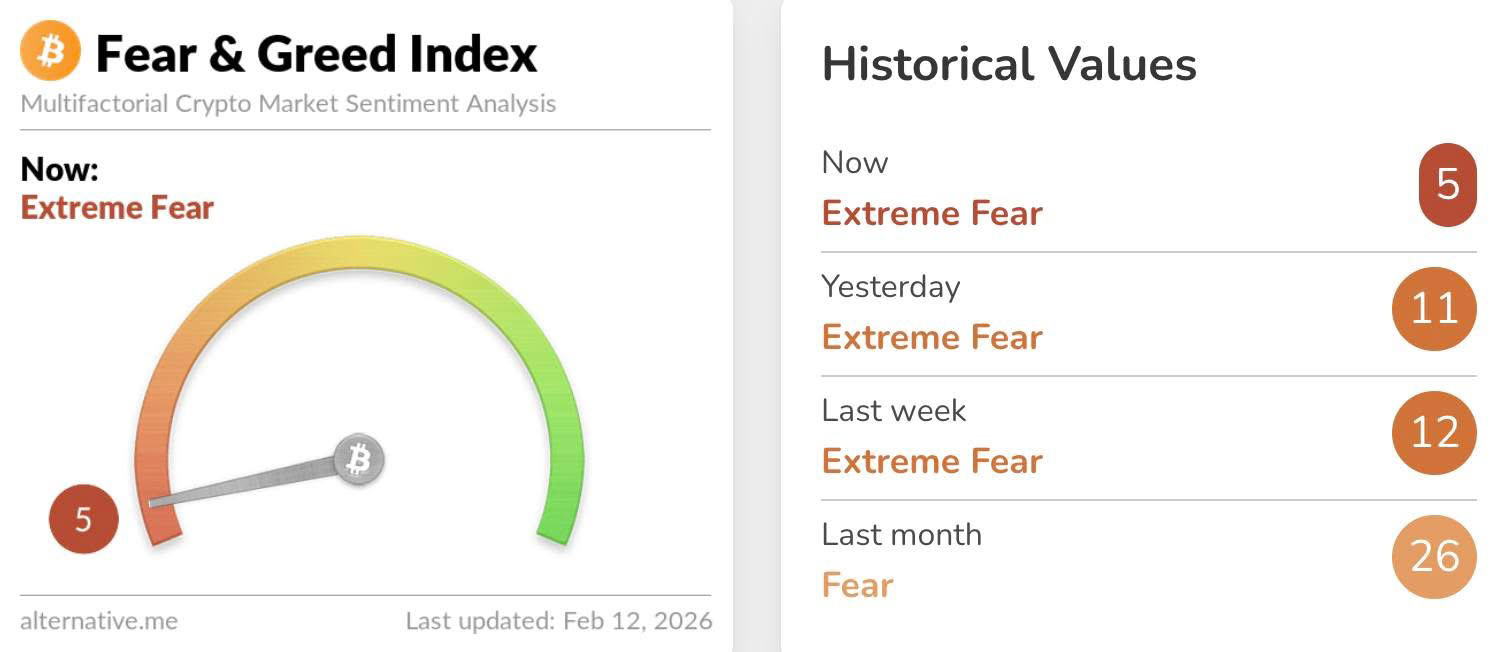 Fear & Greed Index
Multifactorial Crypto Market Sentiment Analysis

Now:
Extreme Fear

5

alternative.me
Last updated: Feb 12, 2026

Historical Values

Now
Extreme Fear
5

Yesterday
Extreme Fear
11

Last week
Extreme Fear
12

Last month
Fear
26